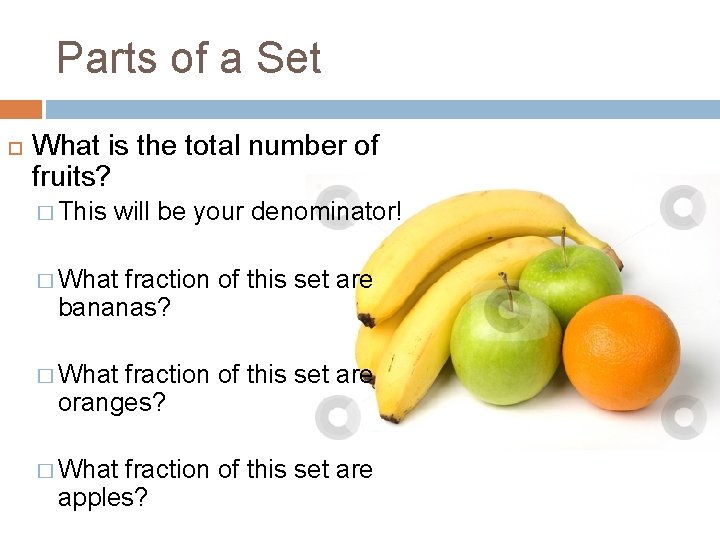 Parts of a Set

What is the total number of fruits?

This will be your denominator!

What fraction of this set are bananas?

What fraction of this set are oranges?

What fraction of this set are apples?